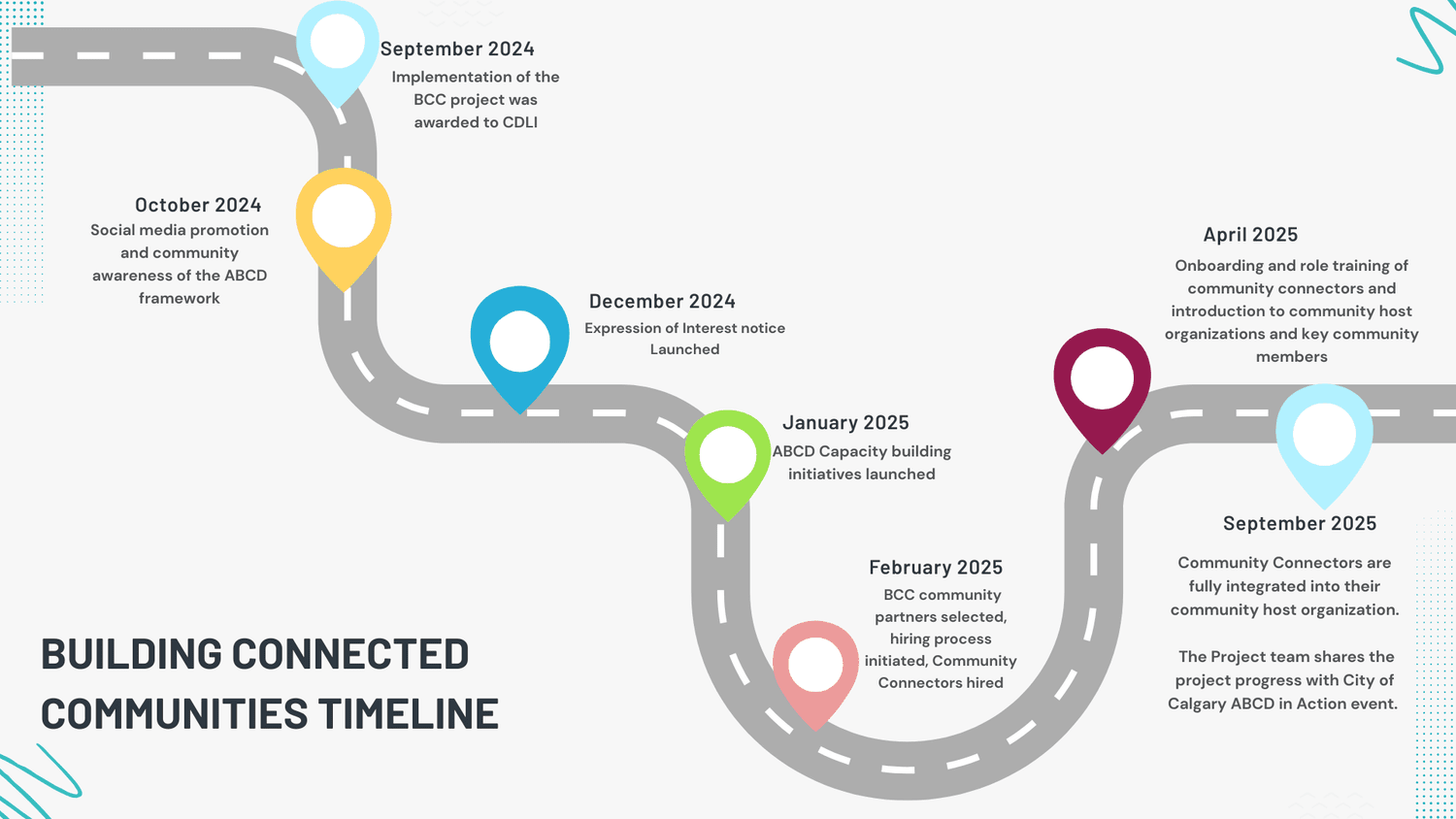 September 2024
Implementation of the BCC project was awarded to CDLI

October 2024
Social media promotion and community awareness of the ABCD framework

December 2024
Expression of Interest notice Launched

January 2025
ABCD Capacity building initiatives launched

February 2025
BCC community partners selected, hiring process initiated, Community Connectors hired

April 2025
Onboarding and role training of community connectors and introduction to community host organizations and key community members

September 2025
Community Connectors are fully integrated into their community host organization.

The Project team shares the project progress with City of Calgary ABCD in Action event.

BUILDING CONNECTED COMMUNITIES TIMELINE